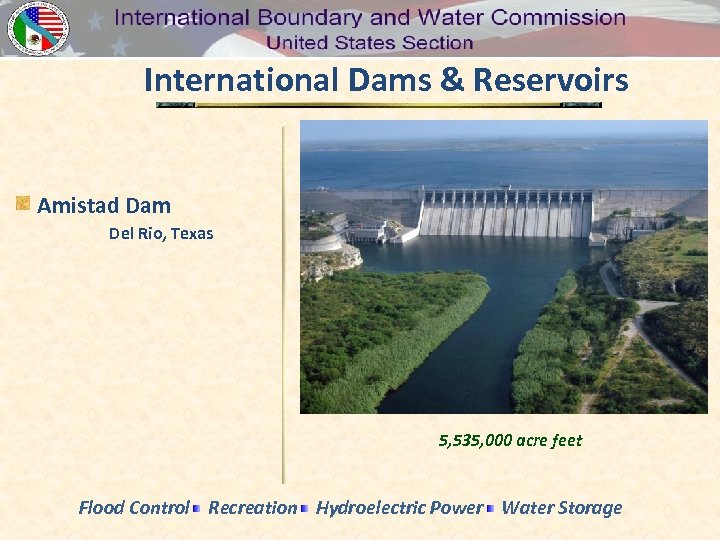 International Boundary and Water Commission
United States Section

International Dams & Reservoirs

Amistad Dam
Del Rio, Texas

5,535,000 acre feet

Flood Control ▪ Recreation ▪ Hydroelectric Power ▪ Water Storage